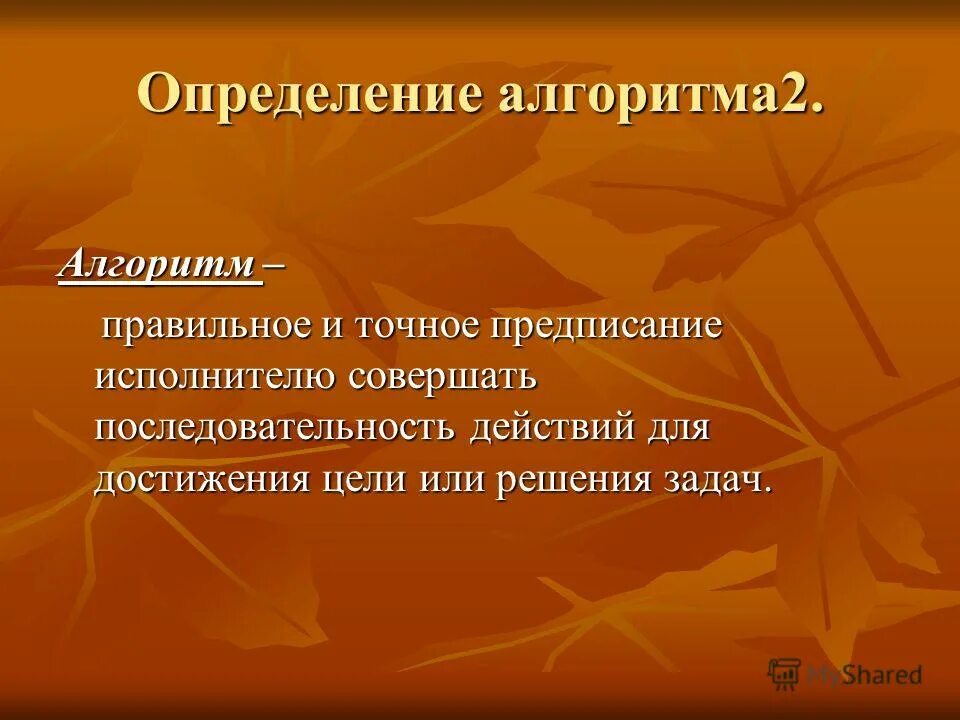 Определение алгоритма2.

Алгоритм –

правильное и точное предписание исполнителю совершать последовательность действий для достижения цели или решения задач.

MyShared